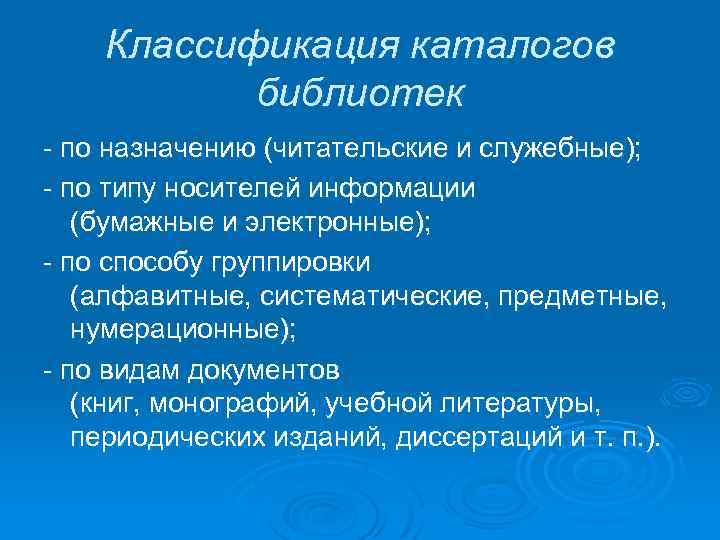 Классификация каталогов библиотек

- по назначению (читательские и служебные);

- по типу носителей информации (бумажные и электронные);

- по способу группировки (алфавитные, систематические, предметные, нумерационные);

- по видам документов (книг, монографий, учебной литературы, периодических изданий, диссертаций и т. п.).